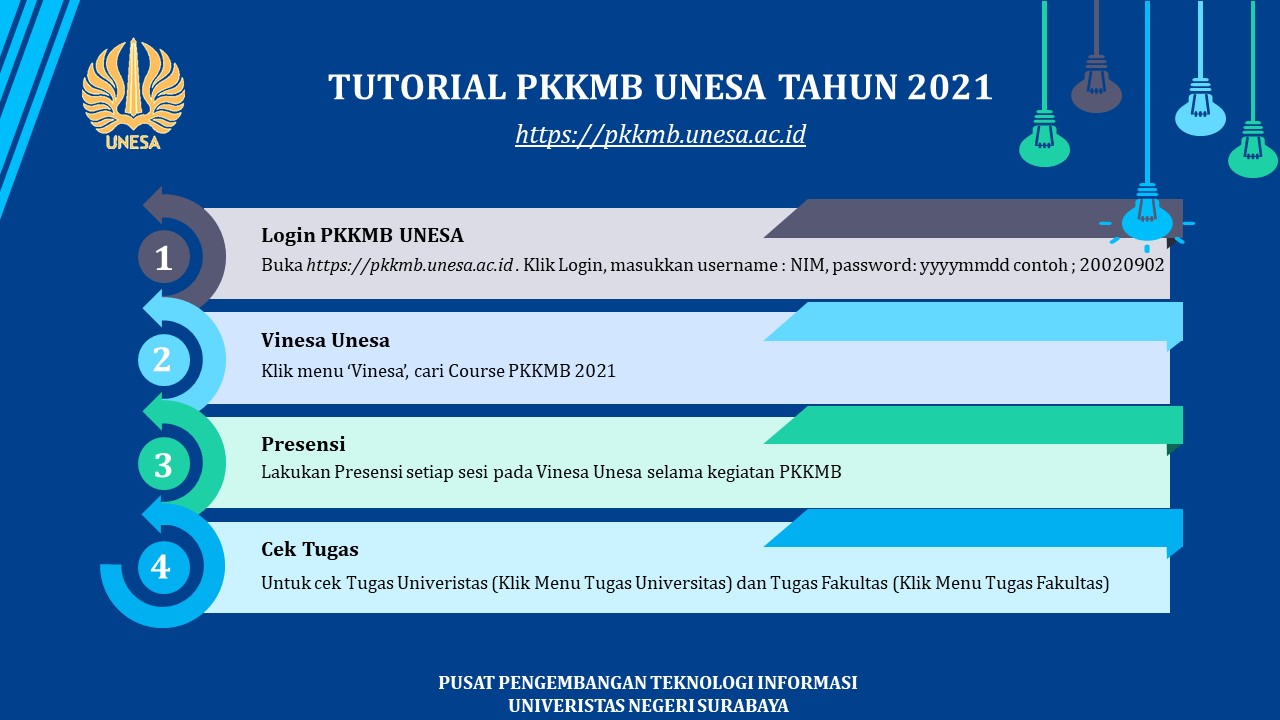 UNESA

TUTORIAL PKKMB UNESA TAHUN 2021

https://pkkmb.unesa.ac.id

1

Login PKKMB UNESA

Buka https://pkkmb.unesa.ac.id . Klik Login, masukkan username : NIM, password: yyyymmdd contoh ; 20020902

2

Vinesa Unesa

Klik menu 'Vinesa', cari Course PKKMB 2021

3

Presensi

Lakukan Presensi setiap sesi pada Vinesa Unesa selama kegiatan PKKMB

4

Cek Tugas

Untuk cek Tugas Univeristas (Klik Menu Tugas Universitas) dan Tugas Fakultas (Klik Menu Tugas Fakultas)

PUSAT PENGEMBANGAN TEKNOLOGI INFORMASI
UNIVERISTAS NEGERI SURABAYA